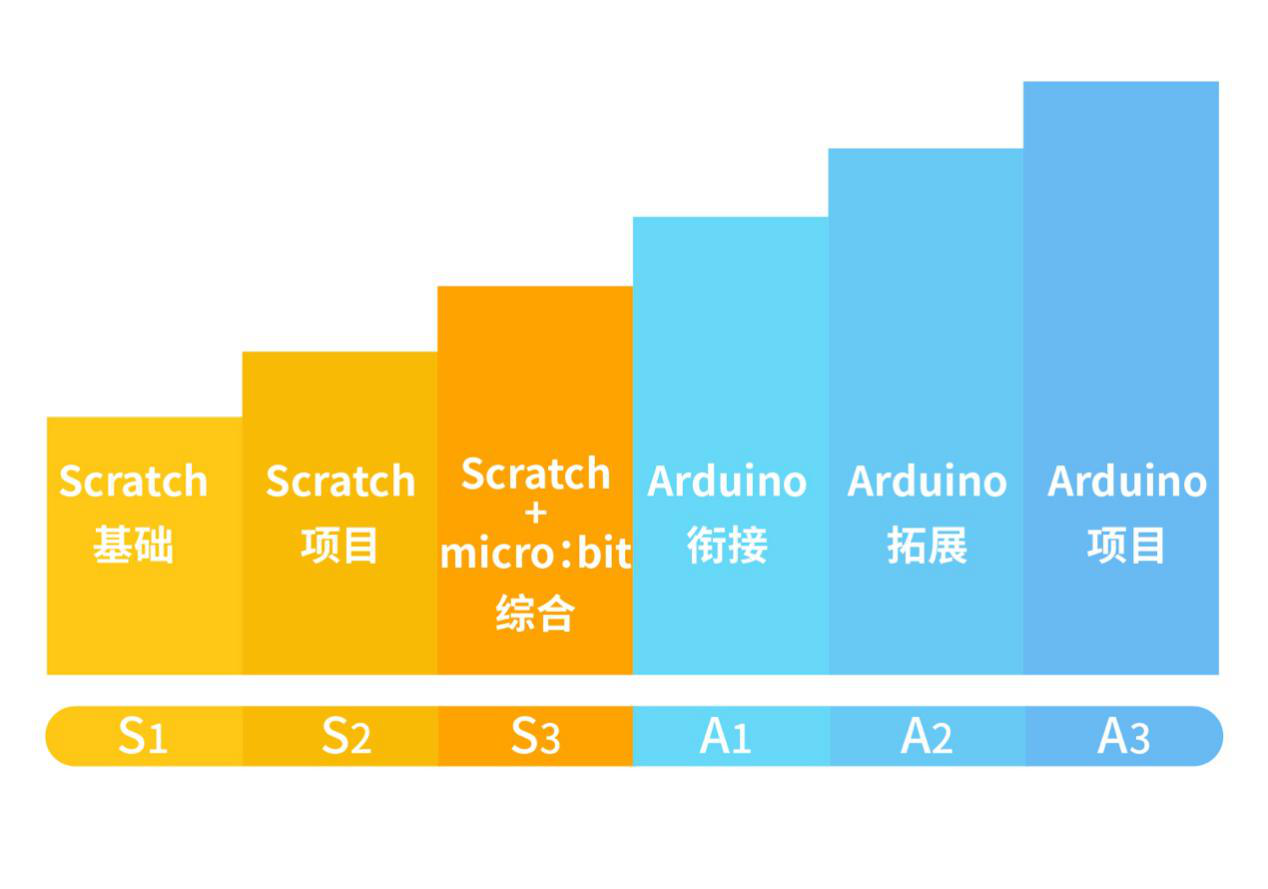 Scratch 基础

Scratch 项目

Scratch + micro:bit 综合

Arduino 衔接

Arduino 拓展

Arduino 项目

S1 S2 S3 A1 A2 A3